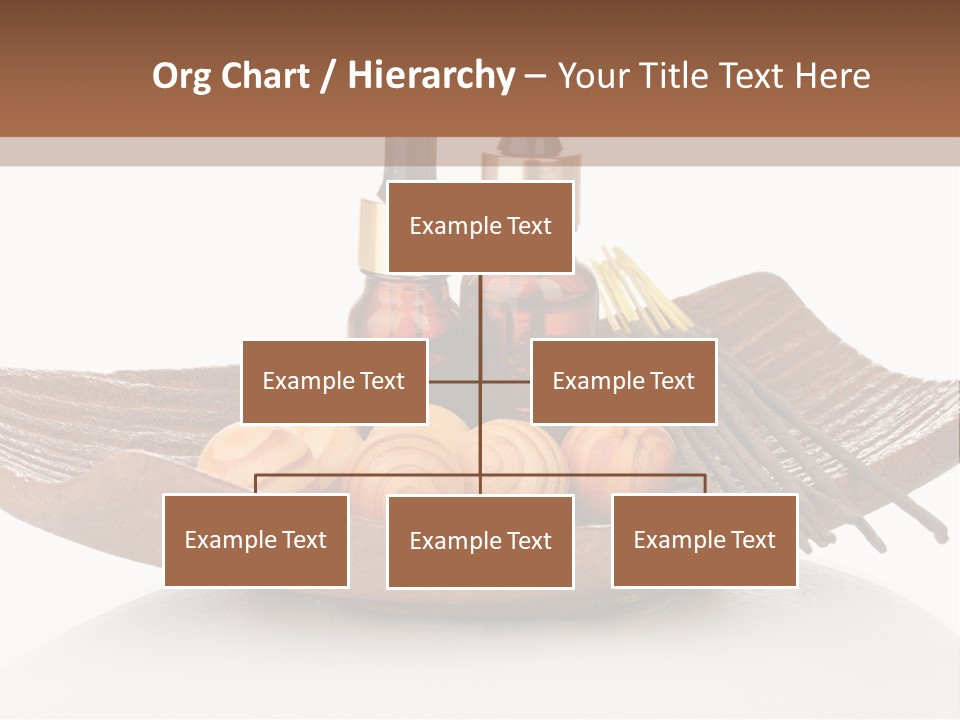 Org Chart / Hierarchy – Your Title Text Here

Example Text

Example Text

Example Text

Example Text

Example Text

Example Text